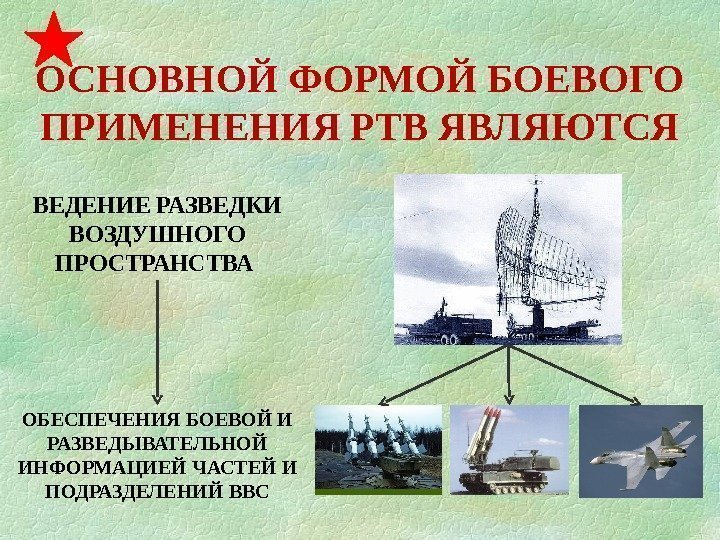 ОСНОВНОЙ ФОРМОЙ БОЕВОГО ПРИМЕНЕНИЯ РТВ ЯВЛЯЮТСЯ

ВЕДЕНИЕ РАЗВЕДКИ ВОЗДУШНОГО ПРОСТРАНСТВА

ОБЕСПЕЧЕНИЯ БОЕВОЙ И РАЗВЕДЫВАТЕЛЬНОЙ ИНФОРМАЦИЕЙ ЧАСТЕЙ И ПОДРАЗДЕЛЕНИЙ ВВС